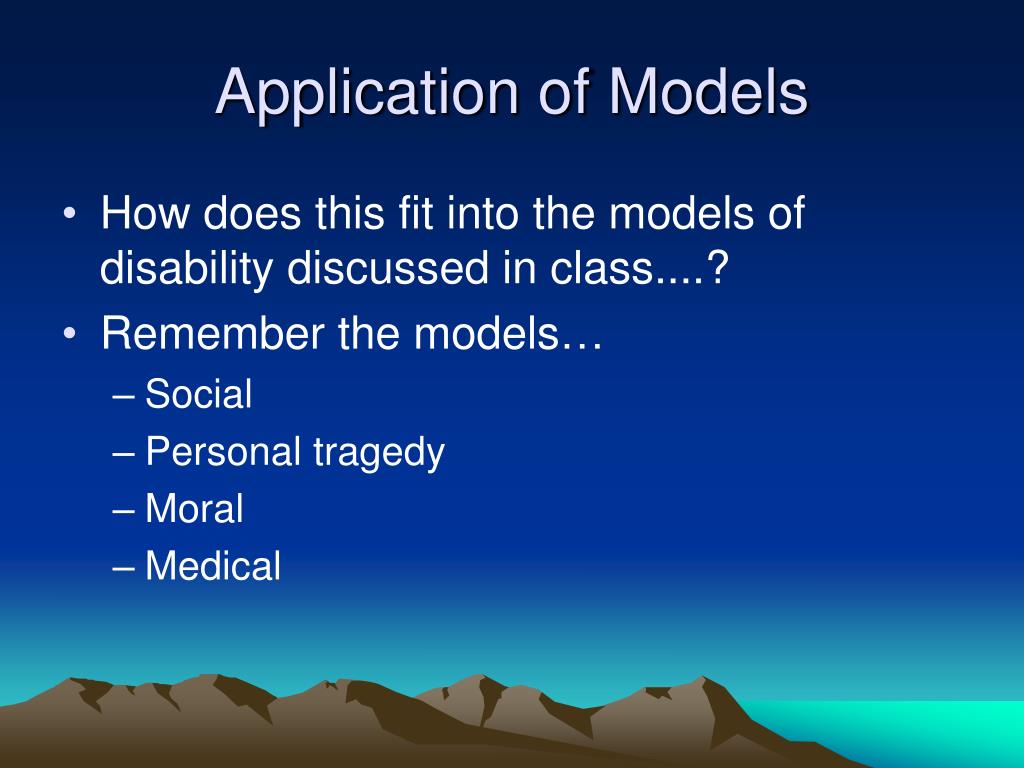 Application of Models

• How does this fit into the models of disability discussed in class....?
• Remember the models…
– Social
– Personal tragedy
– Moral
– Medical